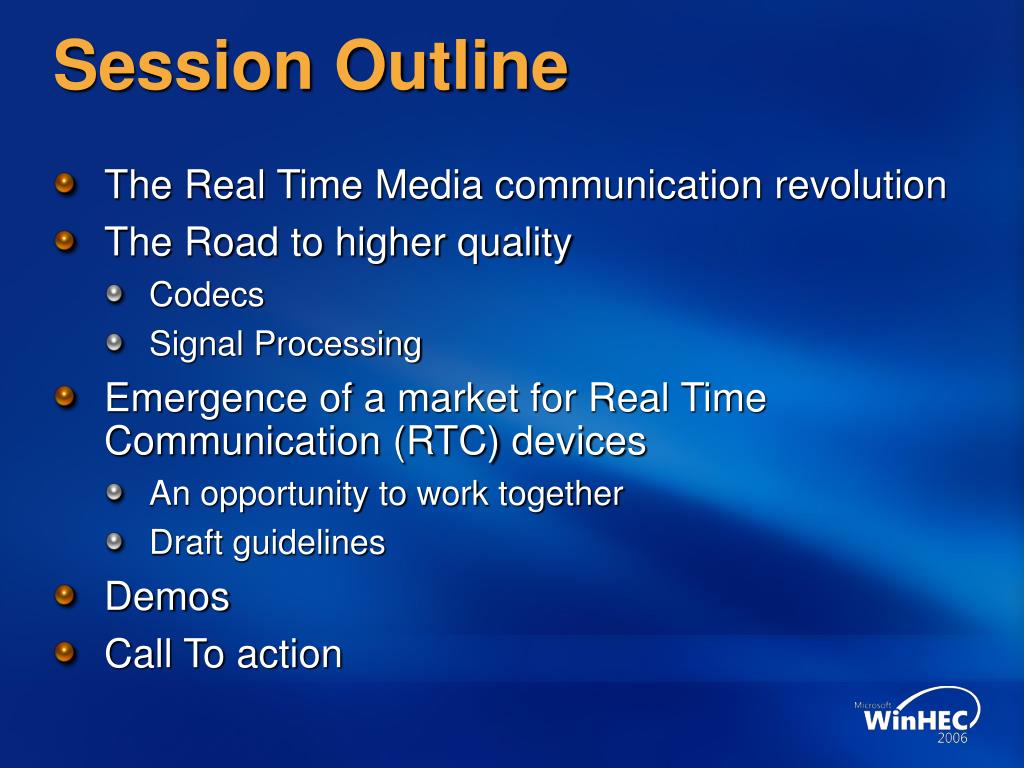 Session Outline

The Real Time Media communication revolution

The Road to higher quality

Codecs

Signal Processing

Emergence of a market for Real Time Communication (RTC) devices

An opportunity to work together

Draft guidelines

Demos

Call To action

Microsoft WinHEC 2006